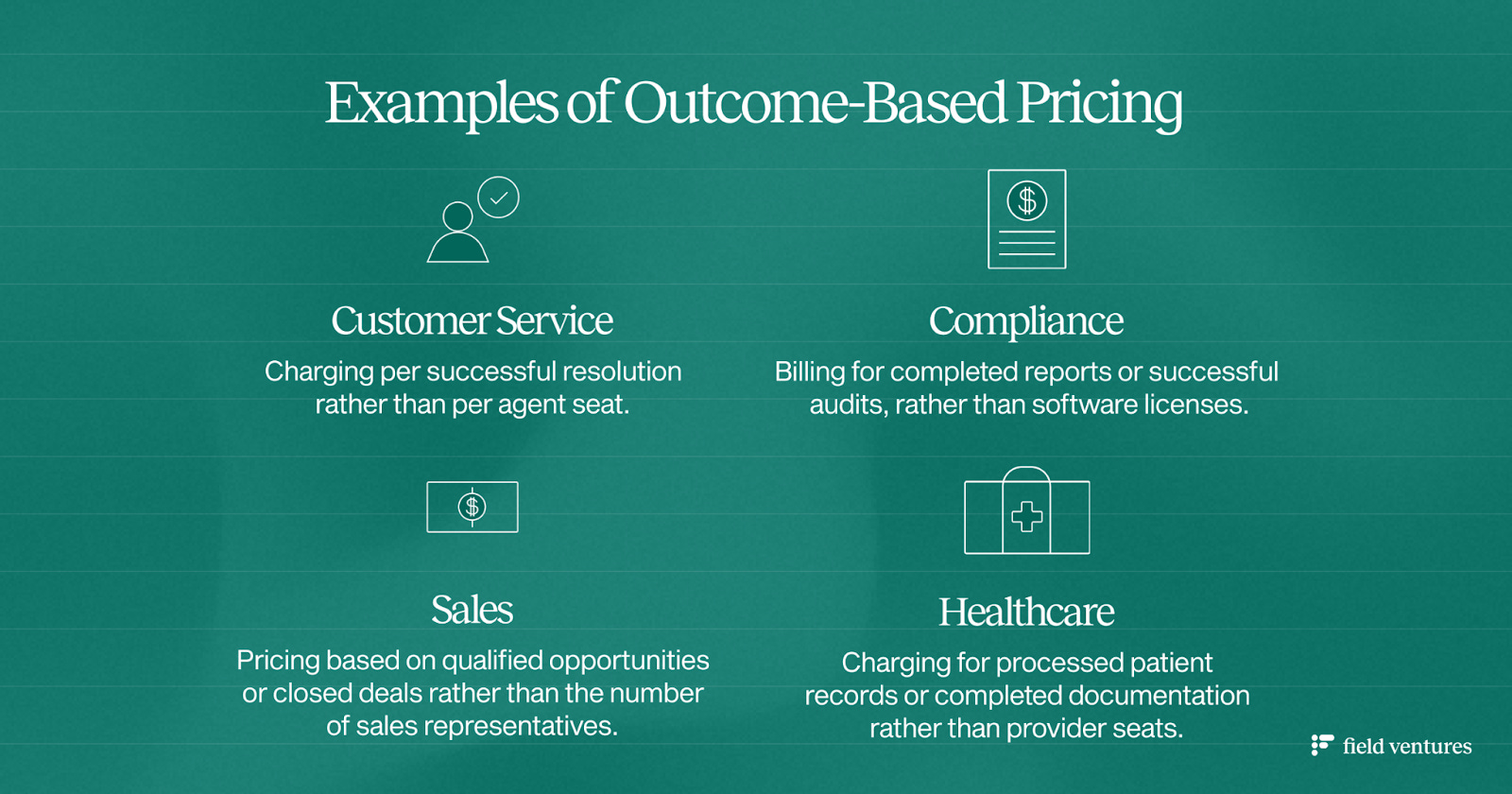 Examples of Outcome-Based Pricing

Customer Service

Charging per successful resolution rather than per agent seat.

Compliance

Billing for completed reports or successful audits, rather than software licenses.

Sales

Pricing based on qualified opportunities or closed deals rather than the number of sales representatives.

Healthcare

Charging for processed patient records or completed documentation rather than provider seats.

field ventures